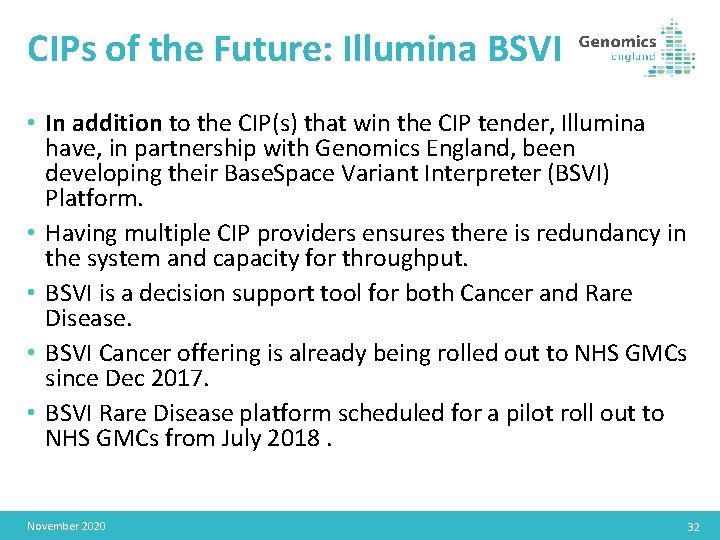 CIPs of the Future: Illumina BSVI

Genomics england

• In addition to the CIP(s) that win the CIP tender, Illumina have, in partnership with Genomics England, been developing their BaseSpace Variant Interpreter (BSVI) Platform.
• Having multiple CIP providers ensures there is redundancy in the system and capacity for throughput.
• BSVI is a decision support tool for both Cancer and Rare Disease.
• BSVI Cancer offering is already being rolled out to NHS GMCs since Dec 2017.
• BSVI Rare Disease platform scheduled for a pilot roll out to NHS GMCs from July 2018 .

November 2020

32